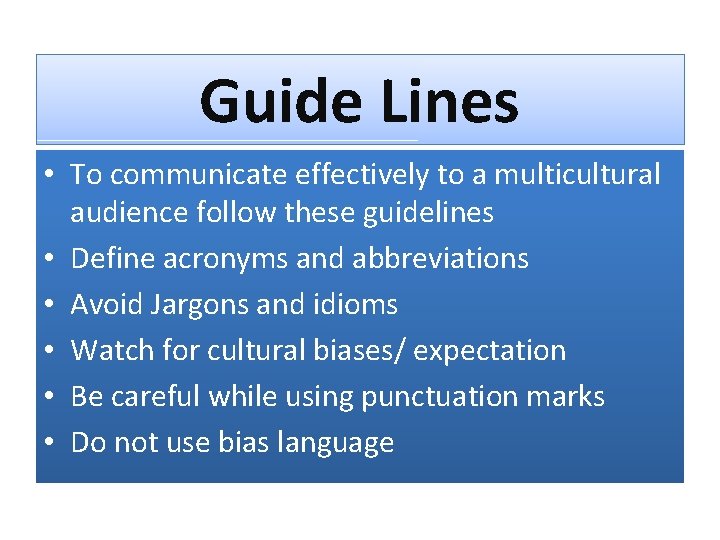 Guide Lines

• To communicate effectively to a multicultural audience follow these guidelines
• Define acronyms and abbreviations
• Avoid Jargons and idioms
• Watch for cultural biases/ expectation
• Be careful while using punctuation marks
• Do not use bias language